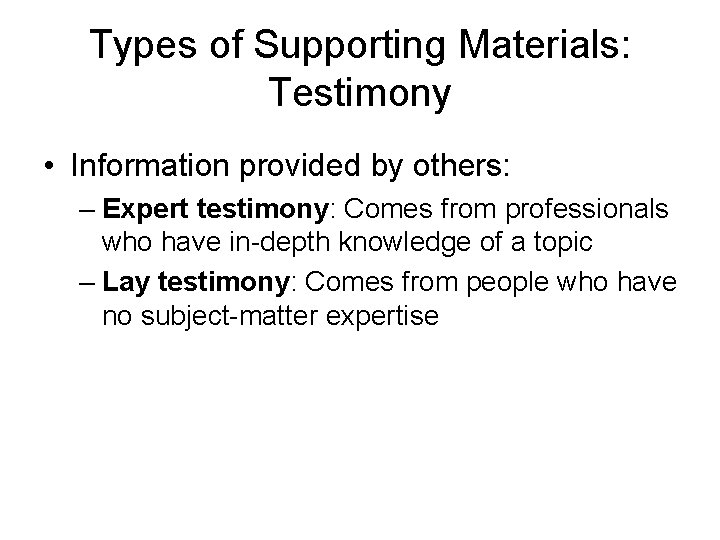 Types of Supporting Materials: Testimony

• Information provided by others:
– Expert testimony: Comes from professionals who have in-depth knowledge of a topic
– Lay testimony: Comes from people who have no subject-matter expertise